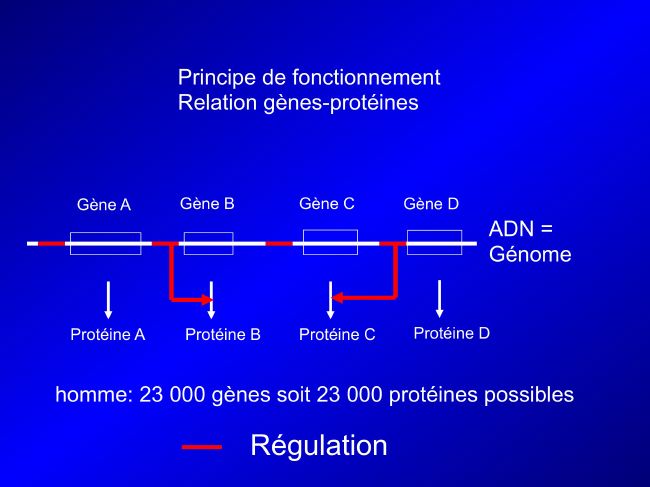 Principe de fonctionnement
Relation gènes-protéines

Gène A
Gène B
Gène C
Gène D

ADN =
Génome

Protéine A
Protéine B
Protéine C
Protéine D

homme: 23 000 gènes soit 23 000 protéines possibles

Régulation